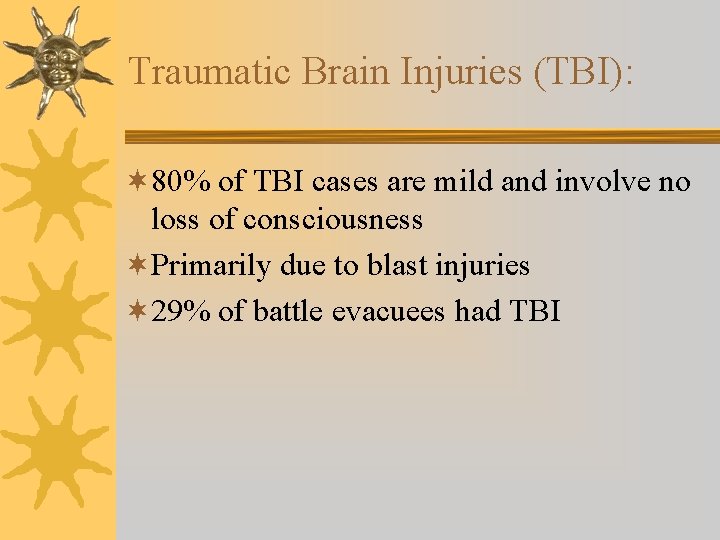 Traumatic Brain Injuries (TBI):

80% of TBI cases are mild and involve no loss of consciousness

Primarily due to blast injuries

29% of battle evacuees had TBI